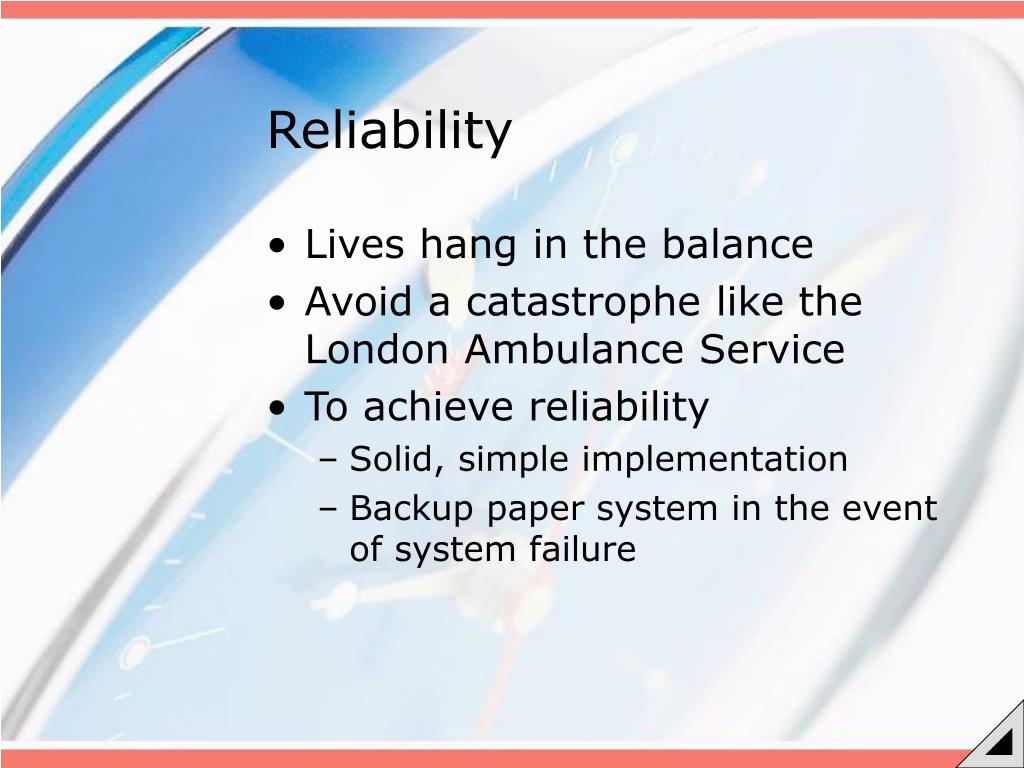 Reliability

• Lives hang in the balance
• Avoid a catastrophe like the London Ambulance Service
• To achieve reliability
– Solid, simple implementation
– Backup paper system in the event of system failure